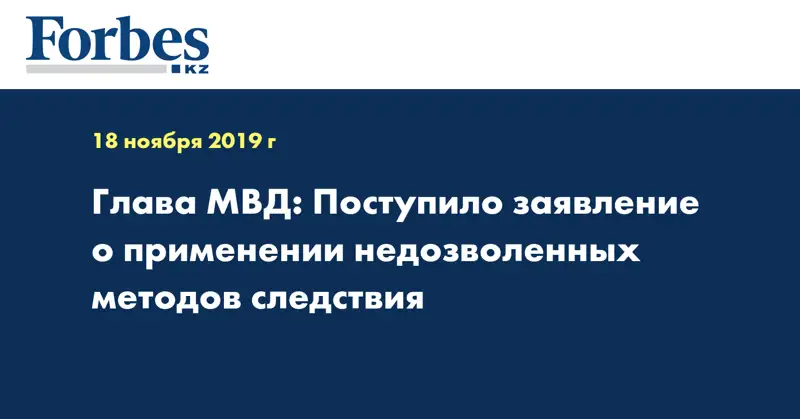 Forbes
KZ

18 ноября 2019 г

Глава МВД: Поступило заявление о применении недозволенных методов следствия